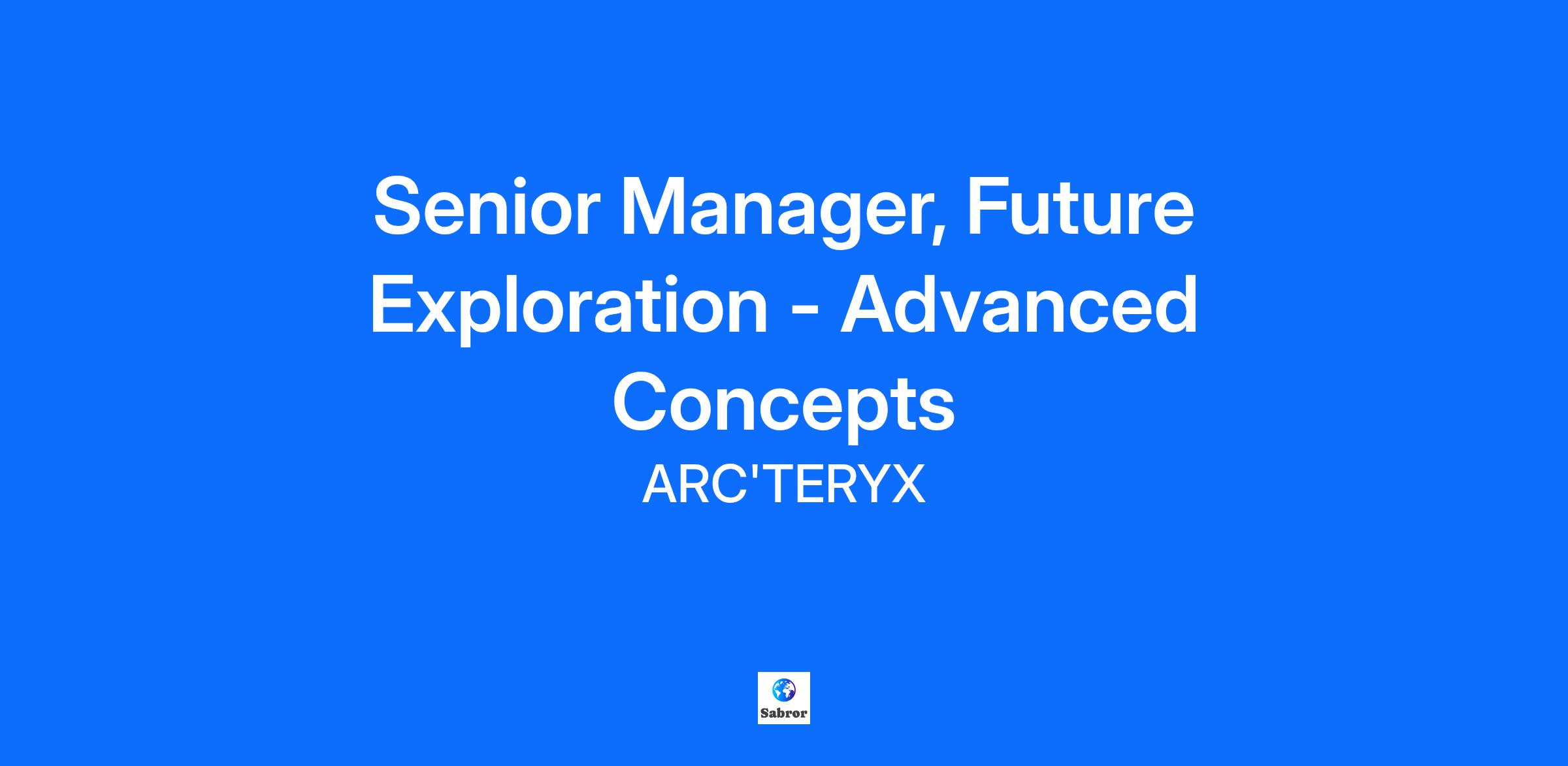 Senior Manager, Future Exploration - Advanced Concepts

ARC'TERYX

Sabror